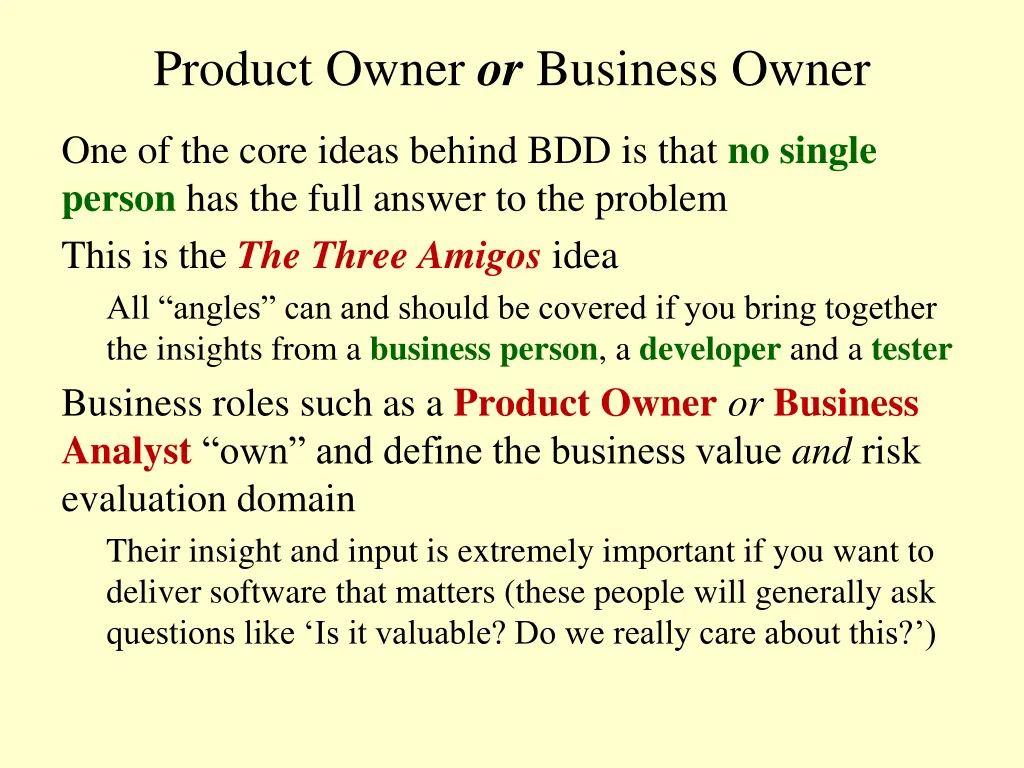 Product Owner or Business Owner

One of the core ideas behind BDD is that no single person has the full answer to the problem

This is the The Three Amigos idea

All “angles” can and should be covered if you bring together the insights from a business person, a developer and a tester

Business roles such as a Product Owner or Business Analyst “own” and define the business value and risk evaluation domain

Their insight and input is extremely important if you want to deliver software that matters (these people will generally ask questions like ‘Is it valuable? Do we really care about this?’)